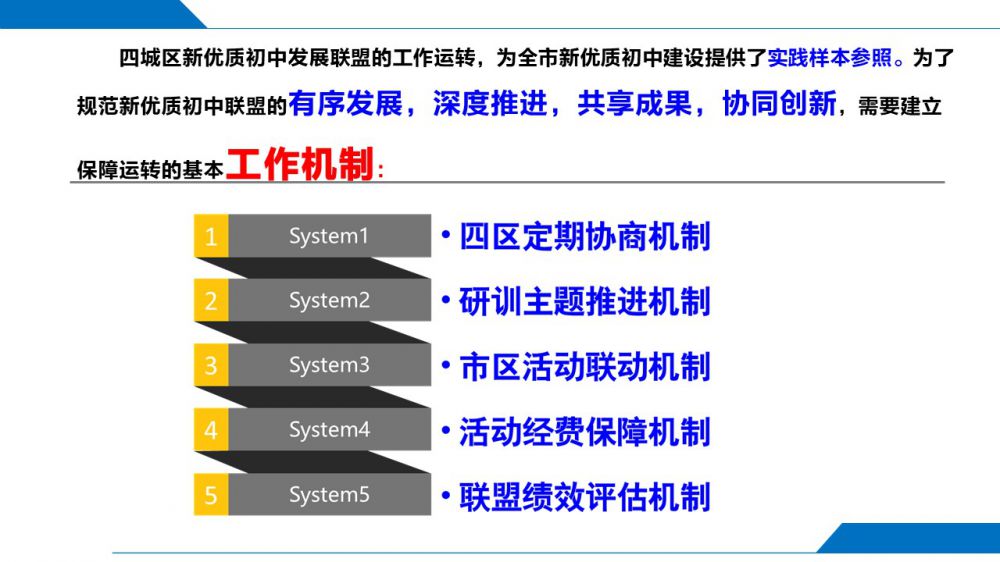 四城区新优质初中发展联盟的工作运转，为全市新优质初中建设提供了实践样本参照。为了规范新优质初中联盟的有序发展，深度推进，共享成果，协同创新，需要建立保障运转的基本工作机制：

1 System1 • 四区定期协商机制

2 System2 • 研训主题推进机制

3 System3 • 市区活动联动机制

4 System4 • 活动经费保障机制

5 System5 • 联盟绩效评估机制